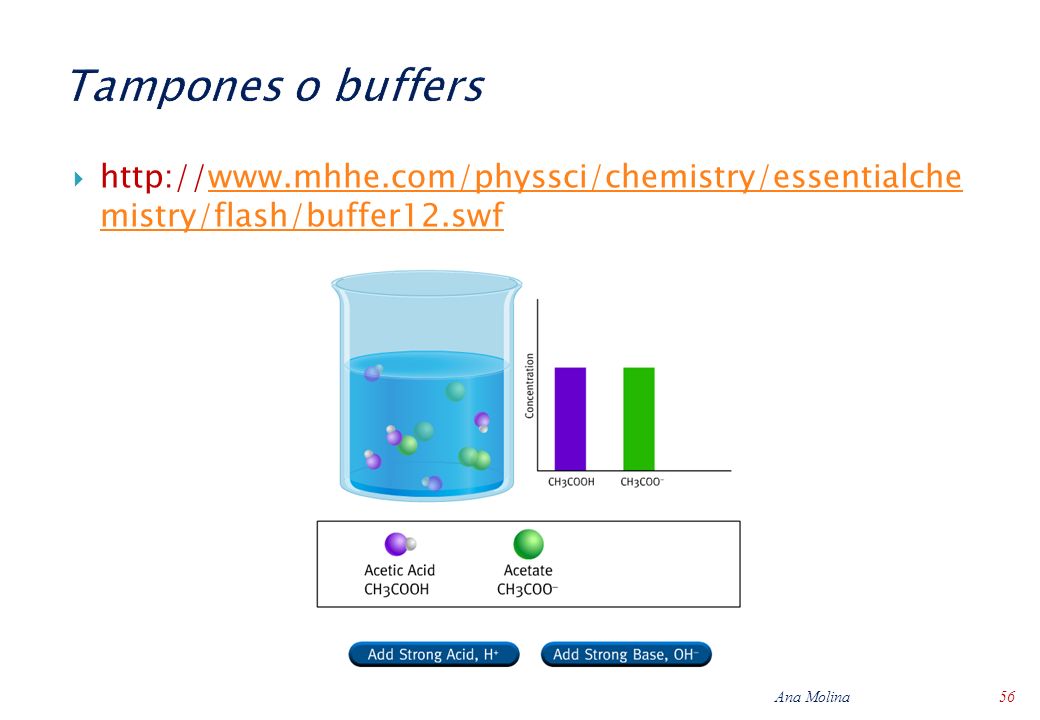 Tampones o buffers

http://www.mhhe.com/physsci/chemistry/essentialchemistry/flash/buffer12.swf

Concentration

$CH_3COOH$ $CH_3COO^-$

Acetic Acid
$CH_3COOH$

Acetate
$CH_3COO^-$

Add Strong Acid, $H^+$

Add Strong Base, $OH^-$

Ana Molina

56